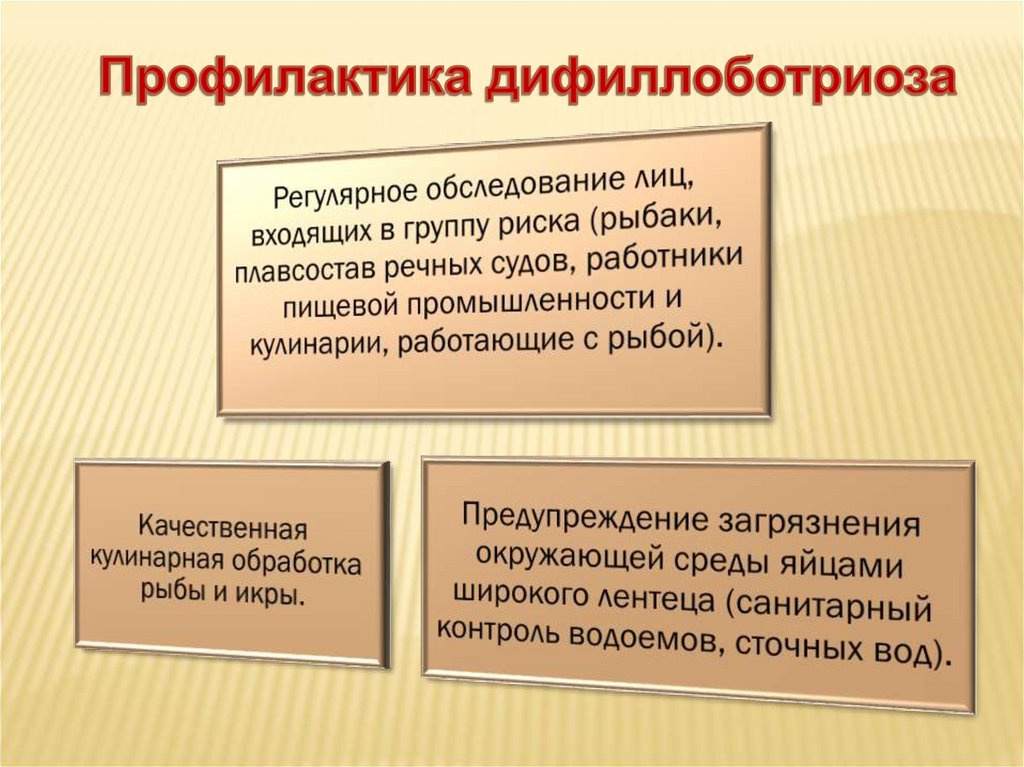 Профилактика дифиллоботриоза

Регулярное обследование лиц, входящих в группу риска (рыбаки, плавсостав речных судов, работники пищевой промышленности и кулинарии, работающие с рыбой).

Качественная кулинарная обработка рыбы и икры.

Предупреждение загрязнения окружающей среды яйцами широкого лентеца (санитарный контроль водоемов, сточных вод).